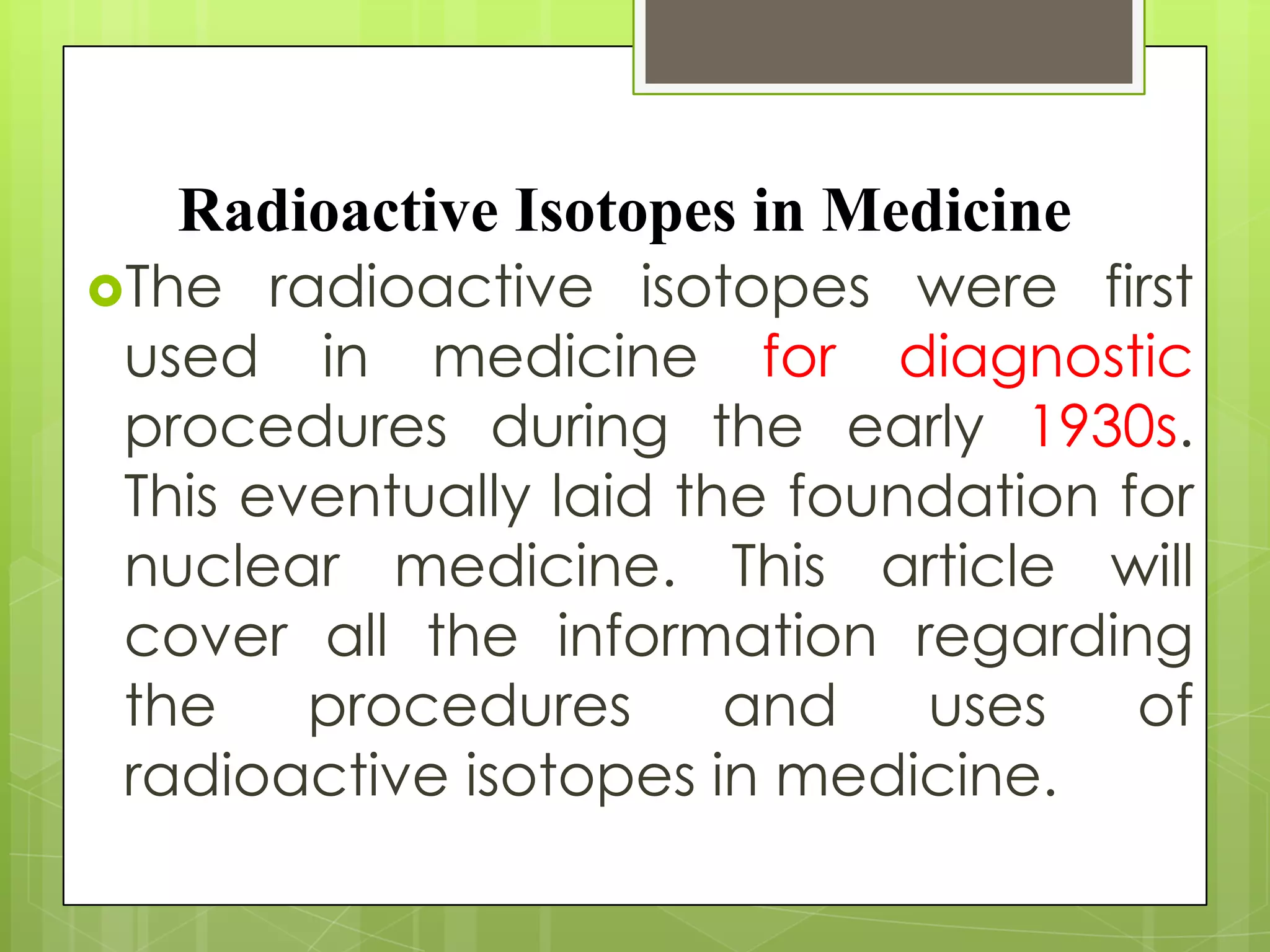 Radioactive Isotopes in Medicine

The radioactive isotopes were first used in medicine for diagnostic procedures during the early 1930s. This eventually laid the foundation for nuclear medicine. This article will cover all the information regarding the procedures and uses of radioactive isotopes in medicine.